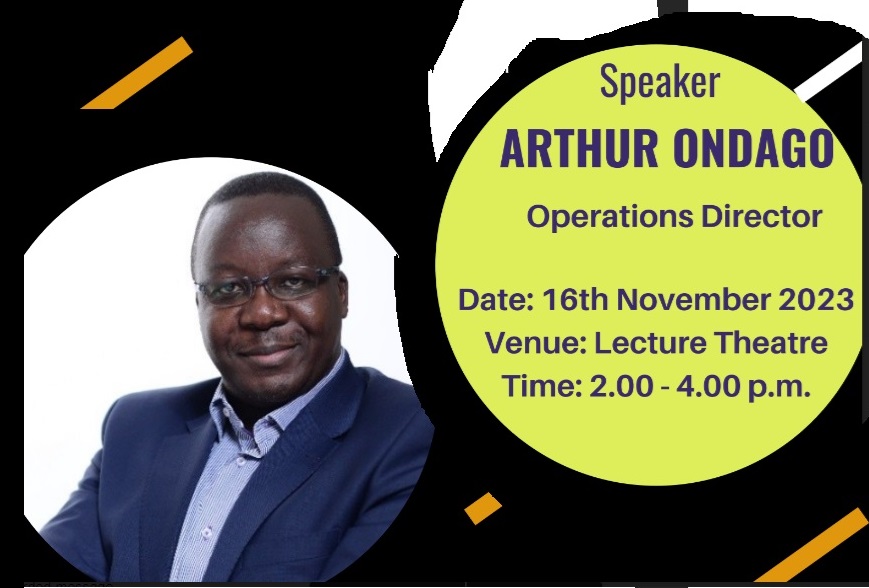 Speaker
ARTHUR ONDAGO
Operations Director

Date: 16th November 2023
Venue: Lecture Theatre
Time: 2.00 - 4.00 p.m.